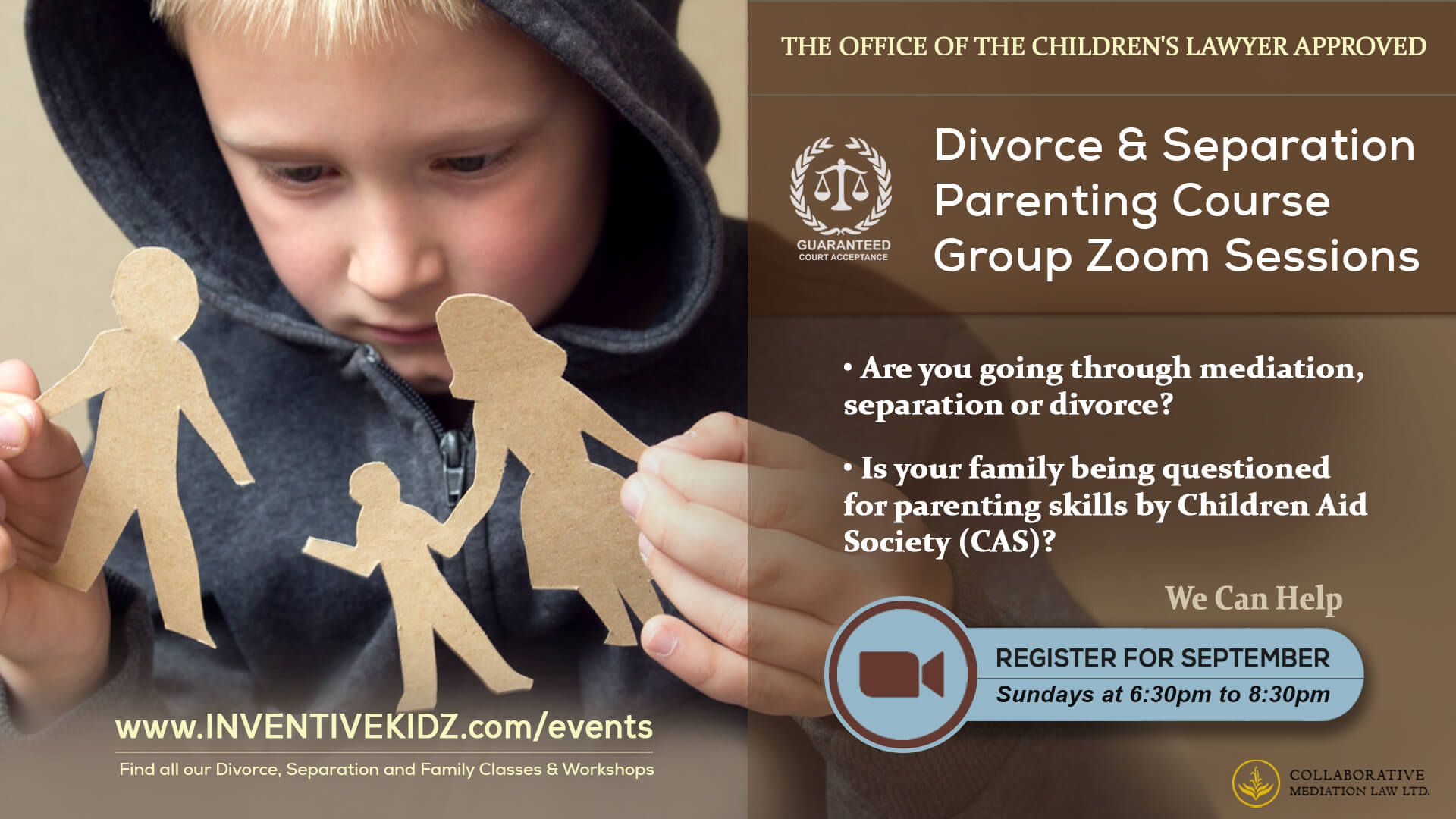 THE OFFICE OF THE CHILDREN'S LAWYER APPROVED

GUARANTEED
COURT ACCEPTANCE

Divorce & Separation Parenting Course Group Zoom Sessions

• Are you going through mediation, separation or divorce?

• Is your family being questioned for parenting skills by Children Aid Society (CAS)?

We Can Help

REGISTER FOR SEPTEMBER
Sundays at 6:30pm to 8:30pm

www.INVENTIVEKIDZ.com/events

Find all our Divorce, Separation and Family Classes & Workshops

COLLABORATIVE
MEDIATION LAW LTD.